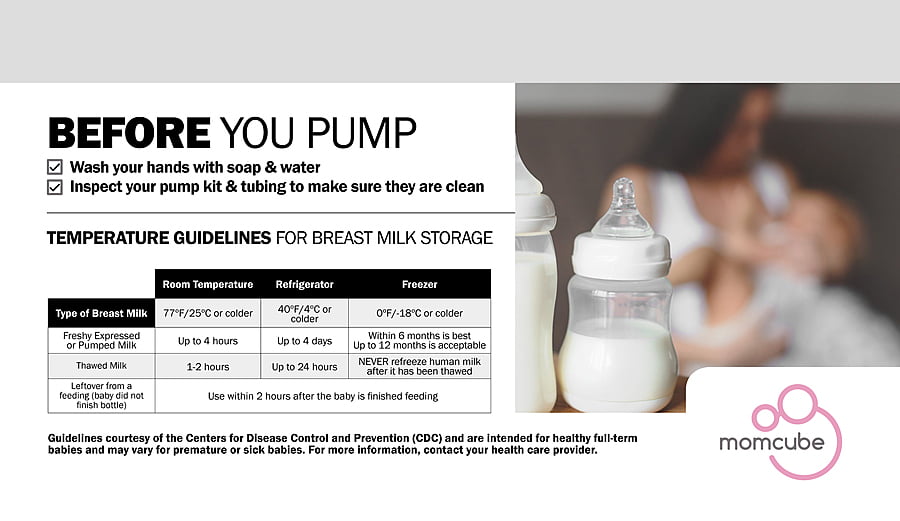 BEFORE YOU PUMP
☑ Wash your hands with soap & water
☑ Inspect your pump kit & tubing to make sure they are clean

TEMPERATURE GUIDELINES FOR BREAST MILK STORAGE

| | Room Temperature | Refrigerator | Freezer |
|---|---|---|---|
| Type of Breast Milk | 77°F/25°C or colder | 40°F/4°C or colder | 0°F/-18°C or colder |
| Freshy Expressed or Pumped Milk | Up to 4 hours | Up to 4 days | Within 6 months is best Up to 12 months is acceptable |
| Thawed Milk | 1-2 hours | Up to 24 hours | NEVER refreeze human milk after it has been thawed |
| Leftover from a feeding (baby did not finish bottle) | Use within 2 hours after the baby is finished feeding | | |

Guidelines courtesy of the Centers for Disease Control and Prevention (CDC) and are intended for healthy full-term babies and may vary for premature or sick babies. For more information, contact your health care provider.

momcube